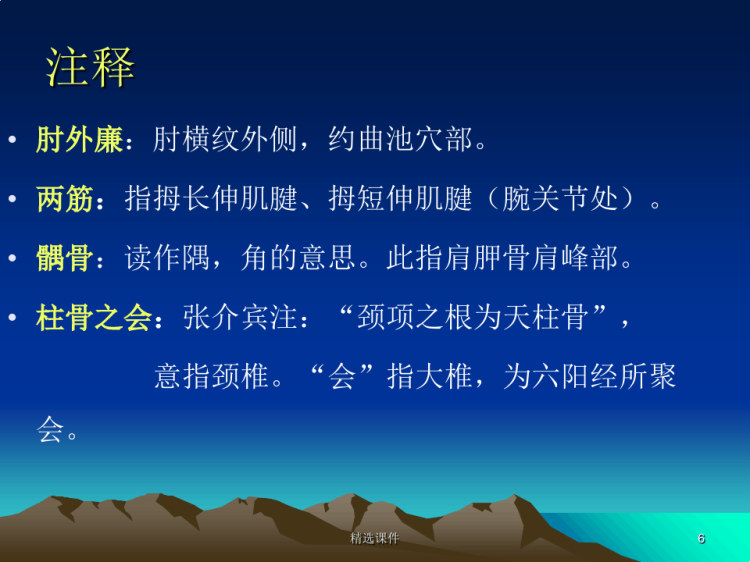 注释

• 肘外廉：肘横纹外侧，约曲池穴部。

• 两筋：指拇长伸肌腱、拇短伸肌腱（腕关节处）。

• 髃骨：读作隅，角的意思。此指肩胛骨肩峰部。

• 柱骨之会：张介宾注：“颈项之根为天柱骨”，意指颈椎。“会”指大椎，为六阳经所聚会。

精选课件

6